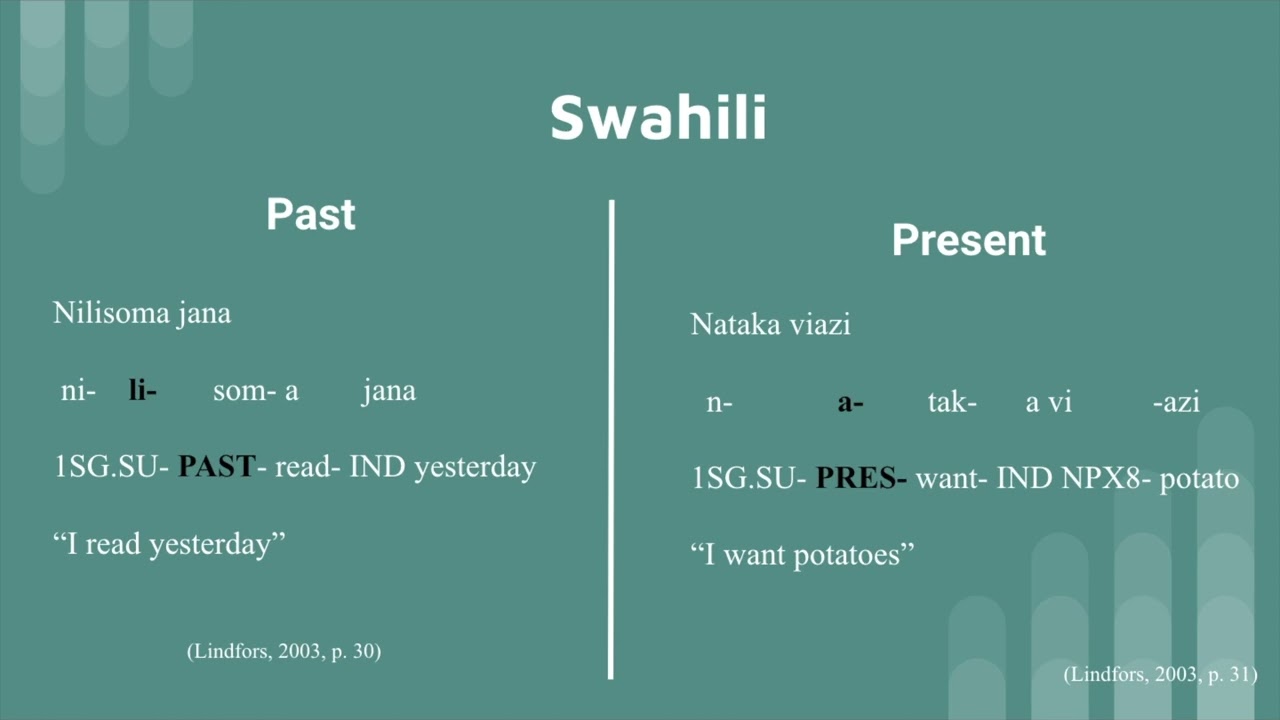 Swahili

Past

Nilisoma jana

ni- li- som- a jana

1SG.SU- PAST- read- IND yesterday

“I read yesterday”

(Lindfors, 2003, p. 30)

Present

Nataka viazi

n- a- tak- a vi -azi

1SG.SU- PRES- want- IND NPX8- potato

“I want potatoes”

(Lindfors, 2003, p. 31)